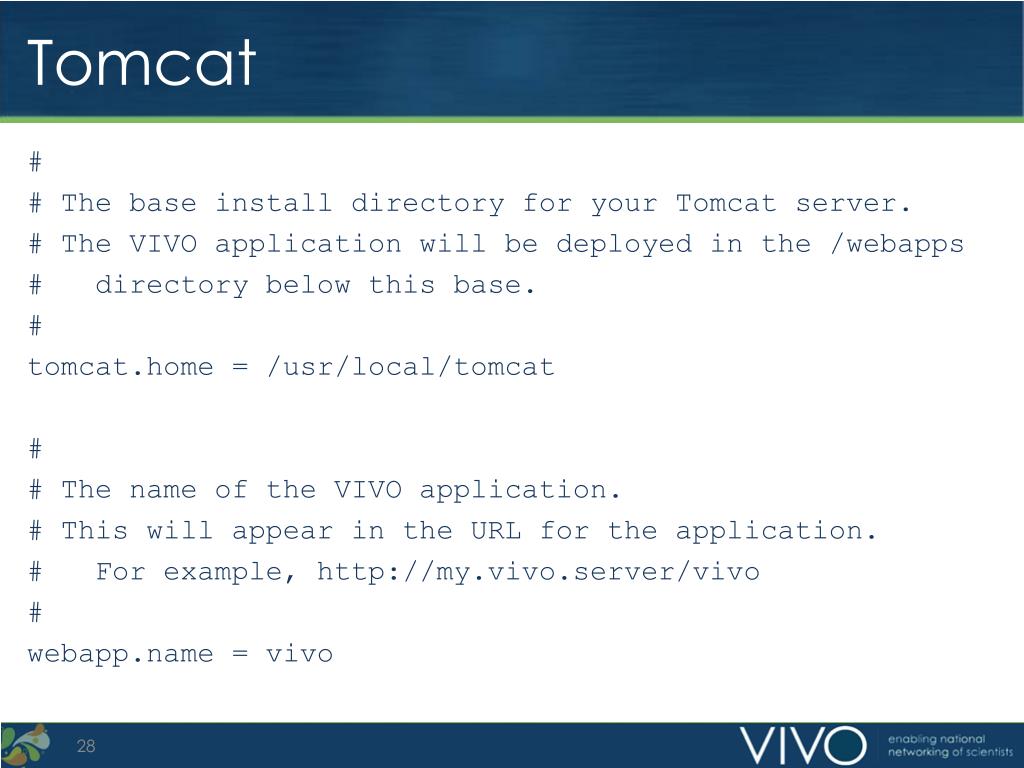 Tomcat

#
# The base install directory for your Tomcat server.
# The VIVO application will be deployed in the /webapps
#   directory below this base.
#
tomcat.home = /usr/local/tomcat

#
# The name of the VIVO application.
# This will appear in the URL for the application.
#   For example, http://my.vivo.server/vivo
#
webapp.name = vivo

28

VIVO enabling national networking of scientists